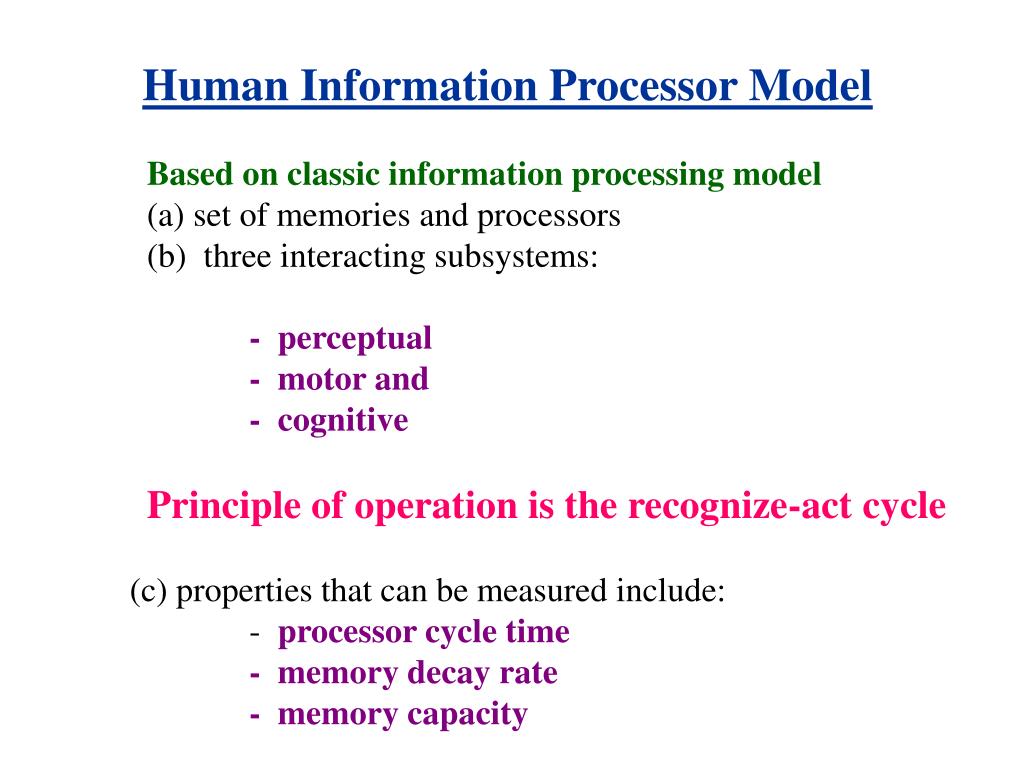 Human Information Processor Model

Based on classic information processing model
(a) set of memories and processors
(b) three interacting subsystems:

- perceptual
- motor and
- cognitive

Principle of operation is the recognize-act cycle

(c) properties that can be measured include:
- processor cycle time
- memory decay rate
- memory capacity